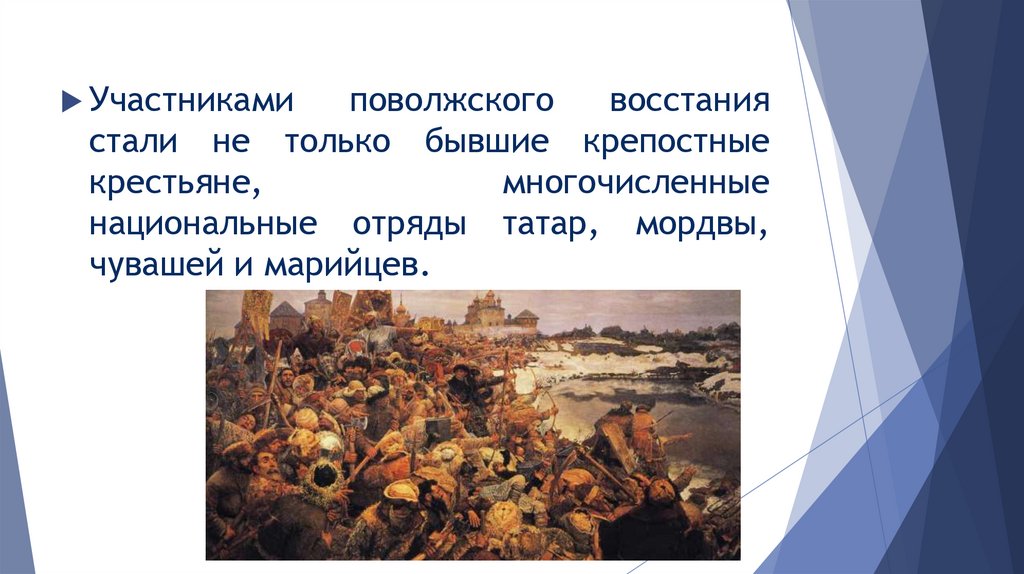 Участниками поволжского восстания стали не только бывшие крепостные крестьяне, многочисленные национальные отряды татар, мордвы, чувашей и марийцев.